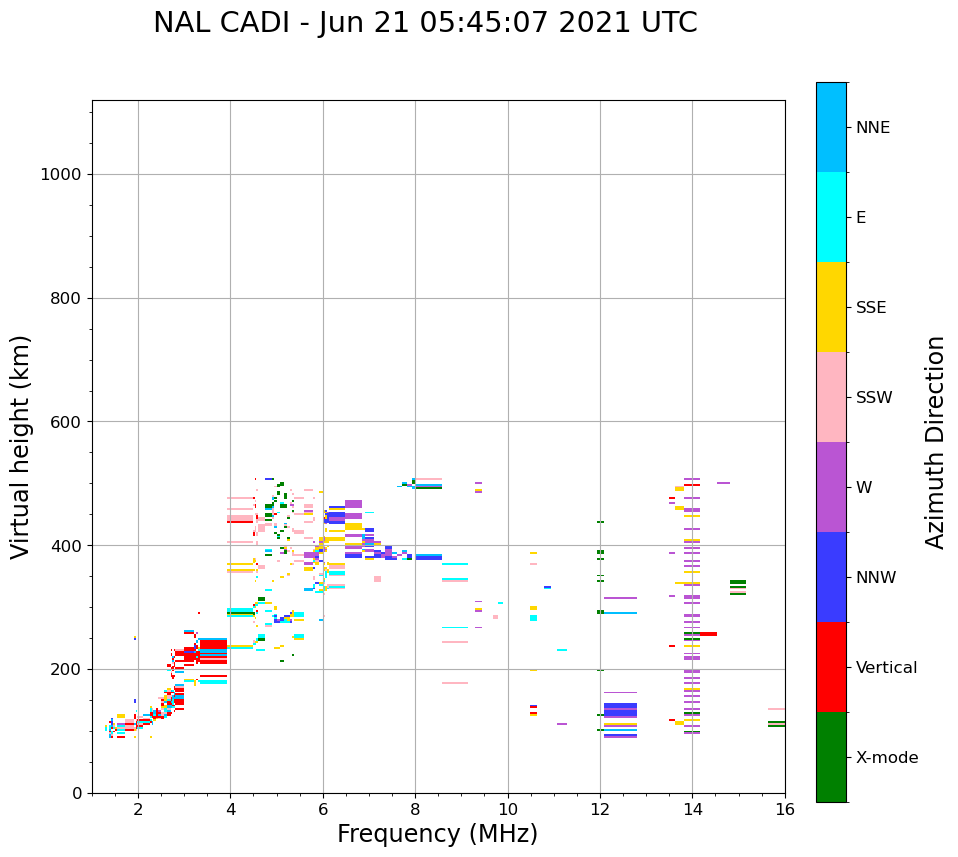 NAL CADI - Jun 21 05:45:07 2021 UTC

Virtual height (km)

1000
800
600
400
200
0

2
4
6
8
10
12
14
16

Frequency (MHz)

NNE
E
SSE
SSW
W
NNW
Vertical
X-mode

Azimuth Direction